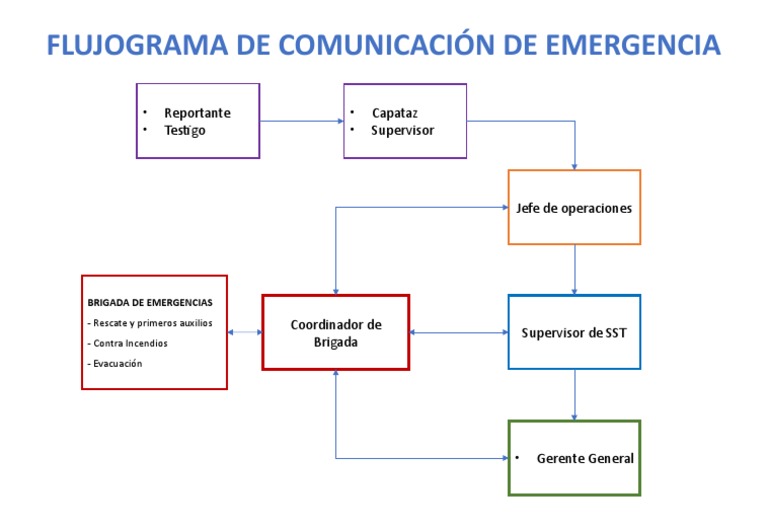 FLUJOGRAMA DE COMUNICACIÓN DE EMERGENCIA

• Reportante
• Testigo

• Capataz
• Supervisor

Jefe de operaciones

BRIGADA DE EMERGENCIAS
- Rescate y primeros auxilios
- Contra Incendios
- Evacuación

Coordinador de Brigada

Supervisor de SST

• Gerente General